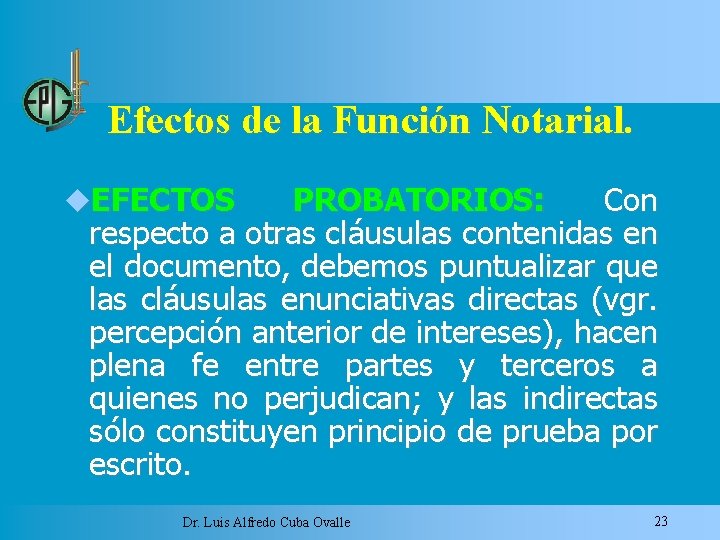 EPG

Efectos de la Función Notarial.

EFECTOS PROBATORIOS: Con respecto a otras cláusulas contenidas en el documento, debemos puntualizar que las cláusulas enunciativas directas (vgr. percepción anterior de intereses), hacen plena fe entre partes y terceros a quienes no perjudican; y las indirectas sólo constituyen principio de prueba por escrito.

Dr. Luis Alfredo Cuba Ovalle

23